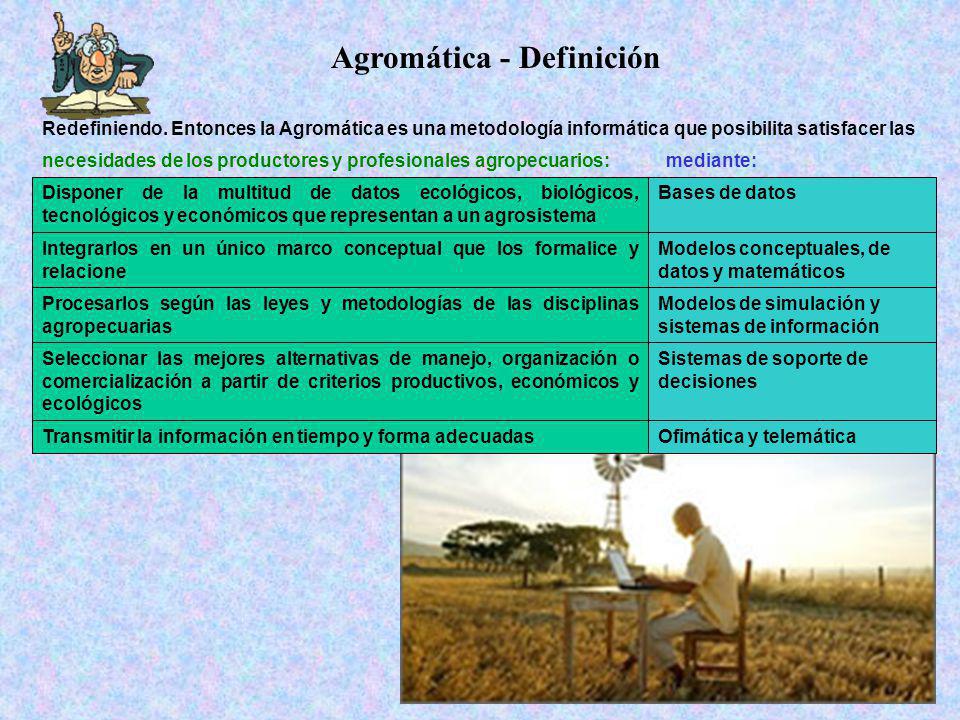 Agromática - Definición

Redefiniendo. Entonces la Agromática es una metodología informática que posibilita satisfacer las necesidades de los productores y profesionales agropecuarios: mediante:

| | |
|---|---|
| Disponer de la multitud de datos ecológicos, biológicos, tecnológicos y económicos que representan a un agrosistema | Bases de datos |
| Integrarlos en un único marco conceptual que los formalice y relacione | Modelos conceptuales, de datos y matemáticos |
| Procesarlos según las leyes y metodologías de las disciplinas agropecuarias | Modelos de simulación y sistemas de información |
| Seleccionar las mejores alternativas de manejo, organización o comercialización a partir de criterios productivos, económicos y ecológicos | Sistemas de soporte de decisiones |
| Transmitir la información en tiempo y forma adecuadas | Ofimática y telemática |